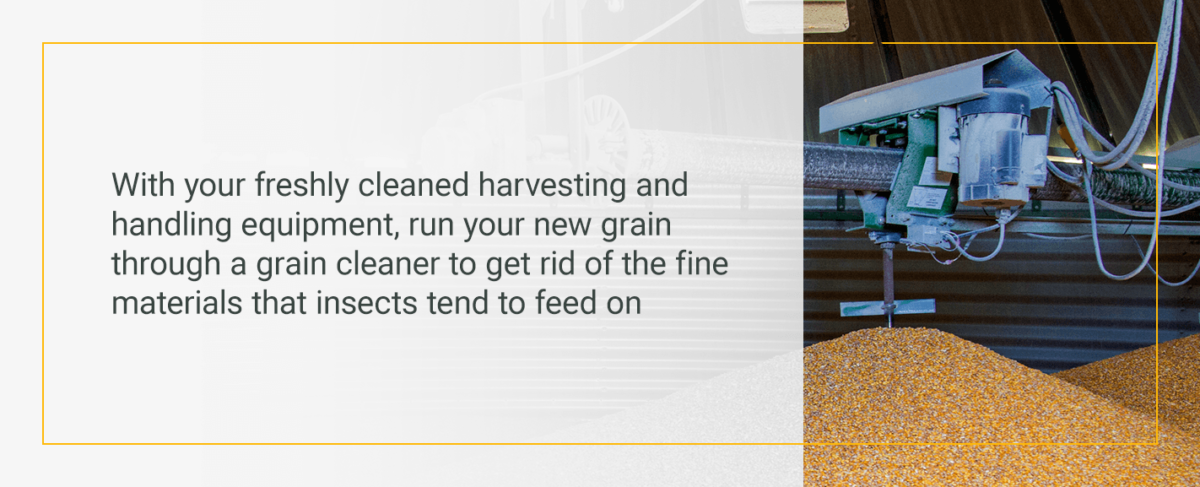 With your freshly cleaned harvesting and handling equipment, run your new grain through a grain cleaner to get rid of the fine materials that insects tend to feed on